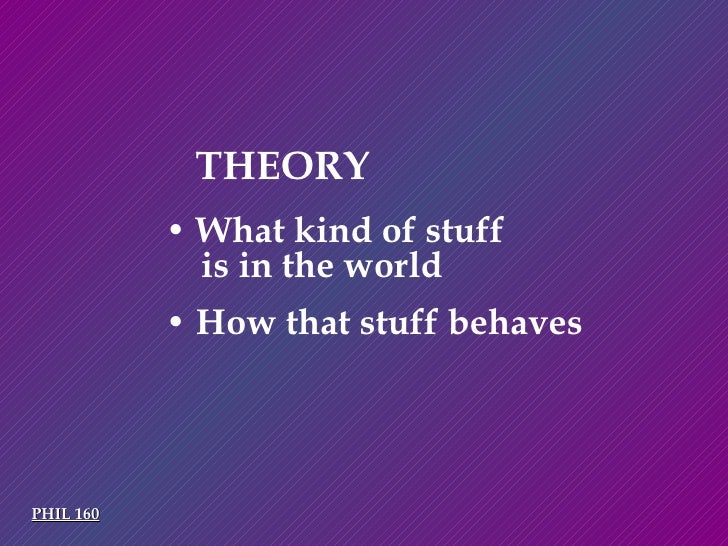 THEORY

• What kind of stuff is in the world

• How that stuff behaves

PHIL 160